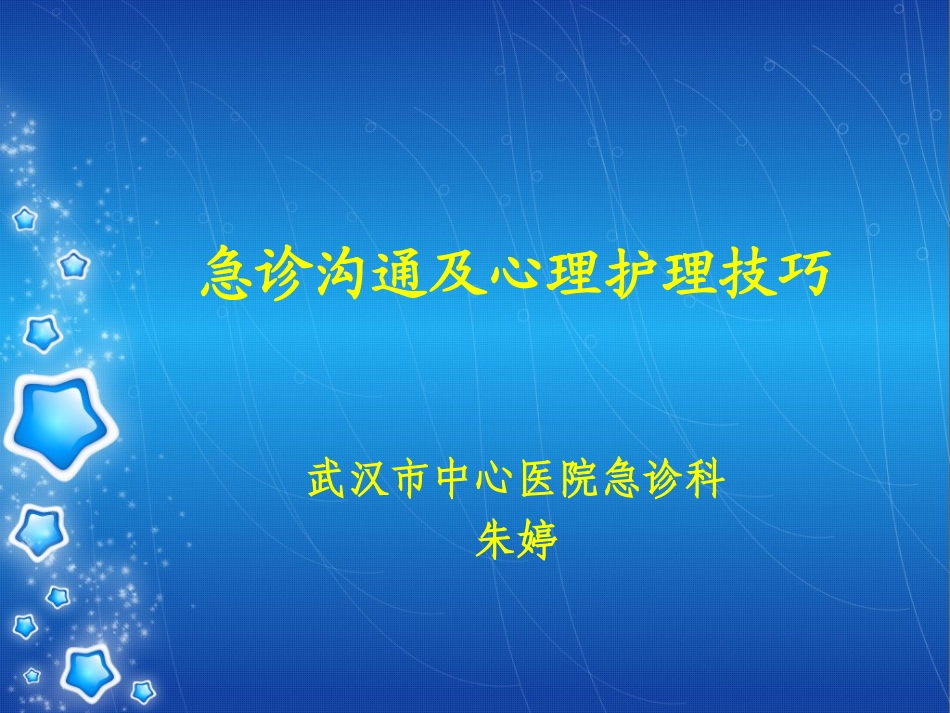 急诊沟通及心理护理技巧

武汉市中心医院急诊科
朱婷